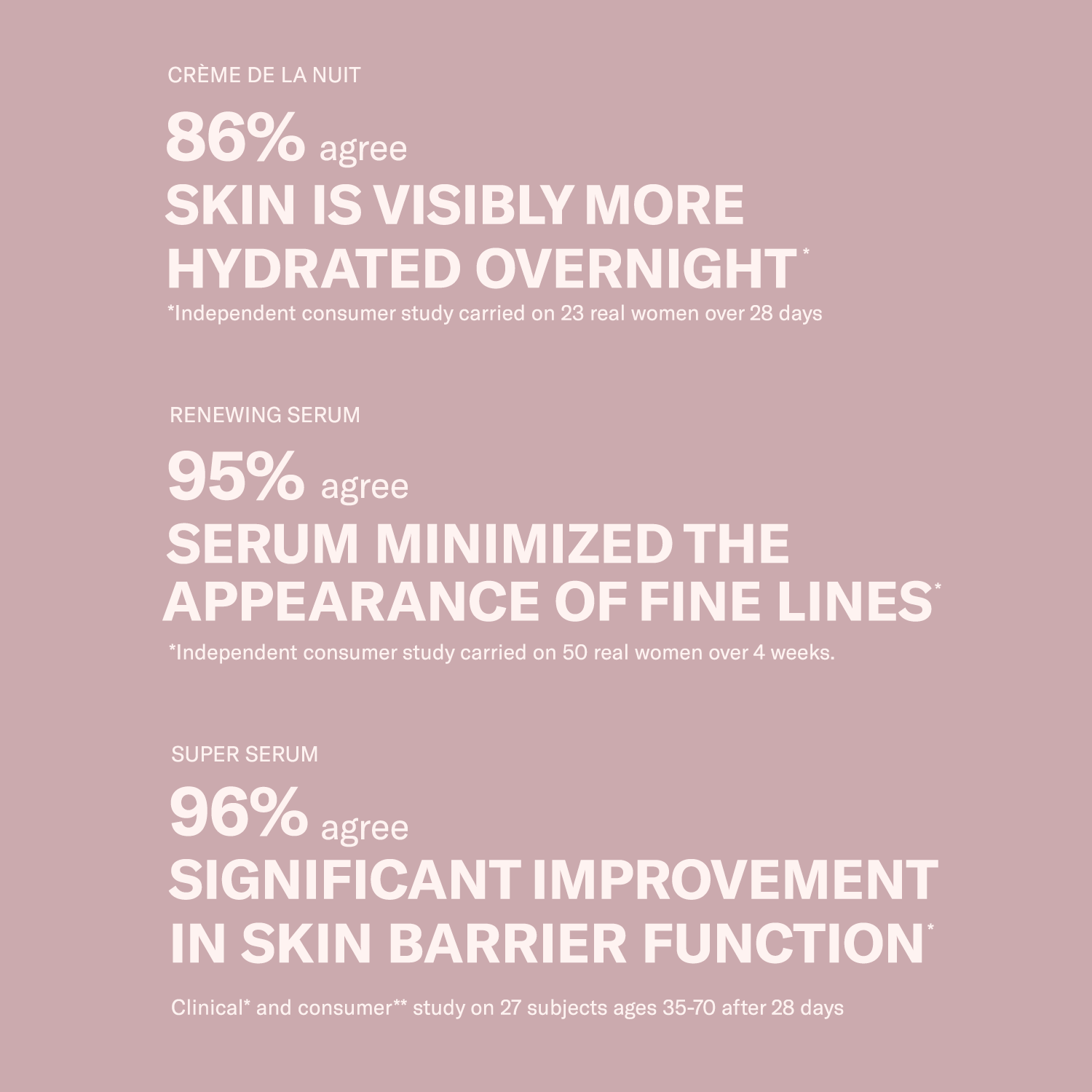 CRÈME DE LA NUIT

86% agree
SKIN IS VISIBLY MORE HYDRATED OVERNIGHT*
*Independent consumer study carried on 23 real women over 28 days

RENEWING SERUM

95% agree
SERUM MINIMIZED THE APPEARANCE OF FINE LINES*
*Independent consumer study carried on 50 real women over 4 weeks.

SUPER SERUM

96% agree
SIGNIFICANT IMPROVEMENT IN SKIN BARRIER FUNCTION*

Clinical* and consumer** study on 27 subjects ages 35-70 after 28 days